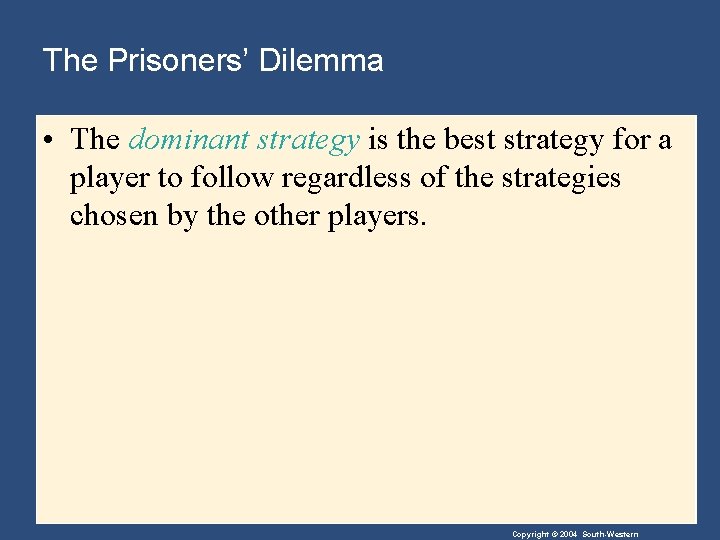 The Prisoners' Dilemma

• The dominant strategy is the best strategy for a player to follow regardless of the strategies chosen by the other players.

Copyright © 2004 South-Western